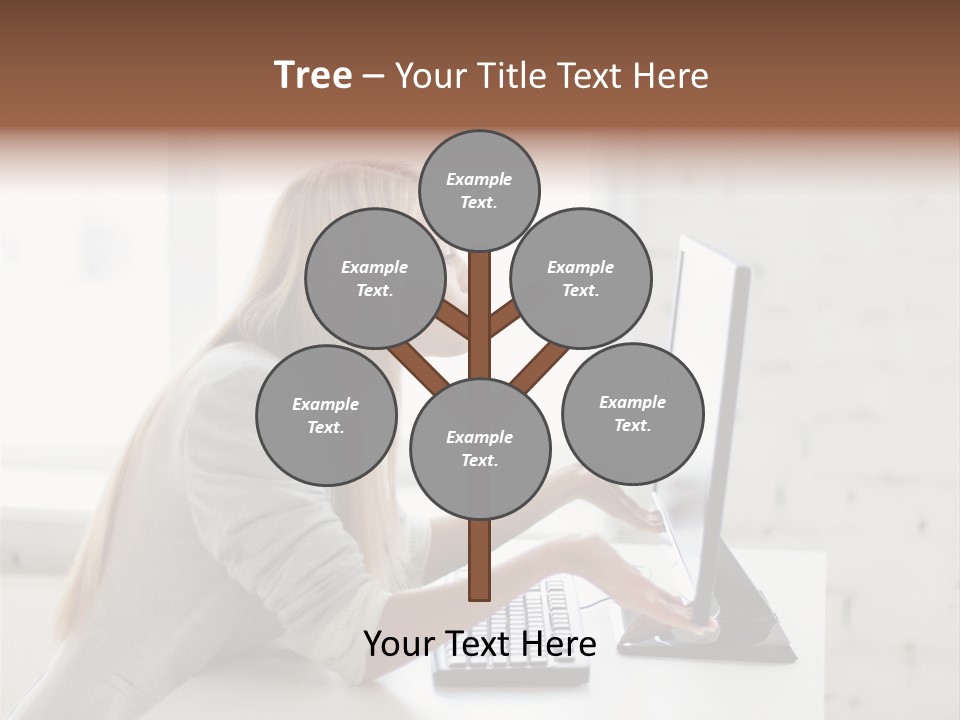 Tree – Your Title Text Here

Example Text.

Example Text.

Example Text.

Example Text.

Example Text.

Example Text.

Your Text Here